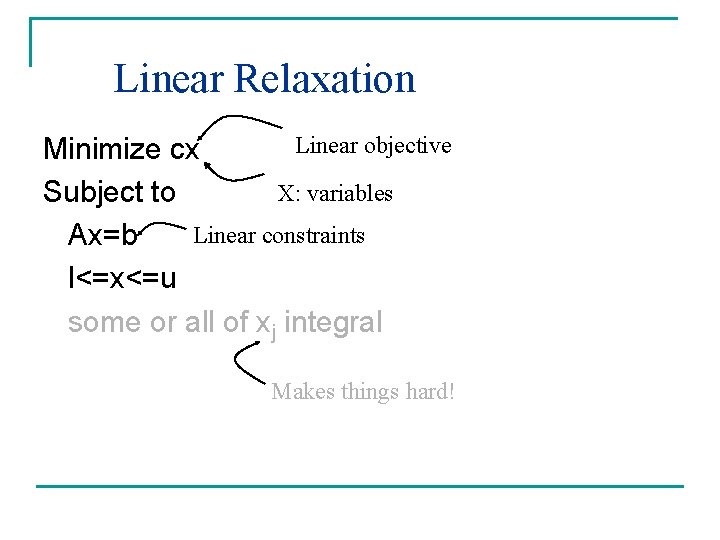 Linear Relaxation

Minimize cx

Linear objective

Subject to

X: variables

Ax=b

Linear constraints

l<=x<=u

some or all of $x_j$ integral

Makes things hard!